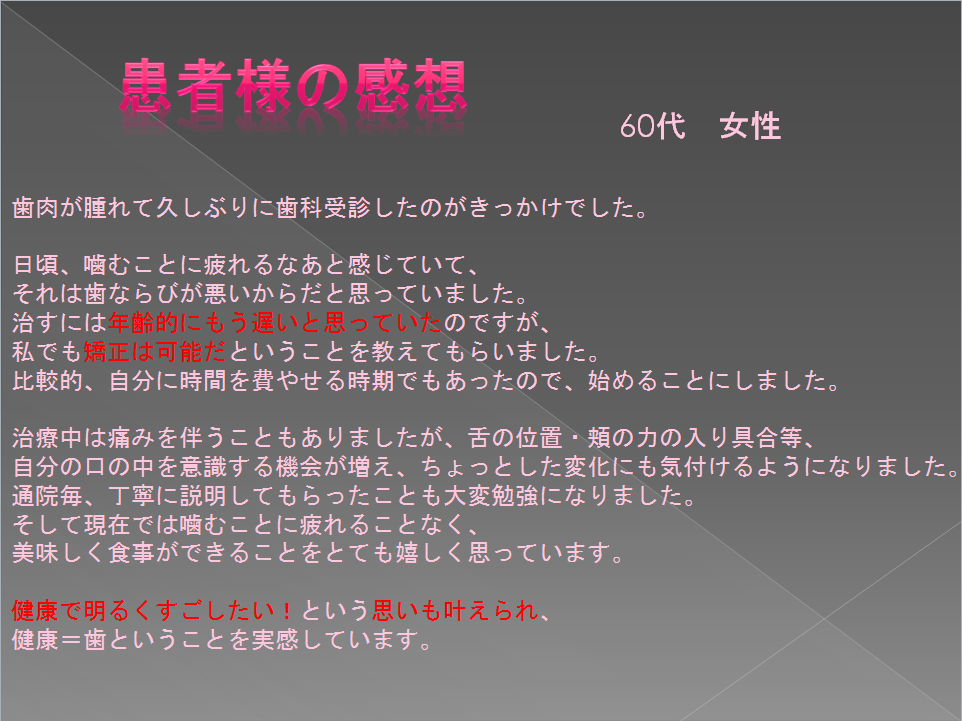 患者様の感想

60代　女性

歯肉が腫れて久しぶりに歯科受診したのがきっかけでした。

日頃、噛むことに疲れるなあと感じていて、
それは歯ならびが悪いからだと思っていました。
治すには年齢的にもう遅いと思っていたのですが、
私でも矯正は可能だということを教えてもらいました。
比較的、自分に時間を費やせる時期でもあったので、始めることにしました。

治療中は痛みを伴うこともありましたが、舌の位置・頬の力の入り具合等、
自分の口の中を意識する機会が増え、ちょっとした変化にも気付けるようになりました。
通院毎、丁寧に説明してもらったことも大変勉強になりました。
そして現在では噛むことに疲れることなく、
美味しく食事ができることをとても嬉しく思っています。

健康で明るくすごしたい！という思いも叶えられ、
健康＝歯ということを実感しています。